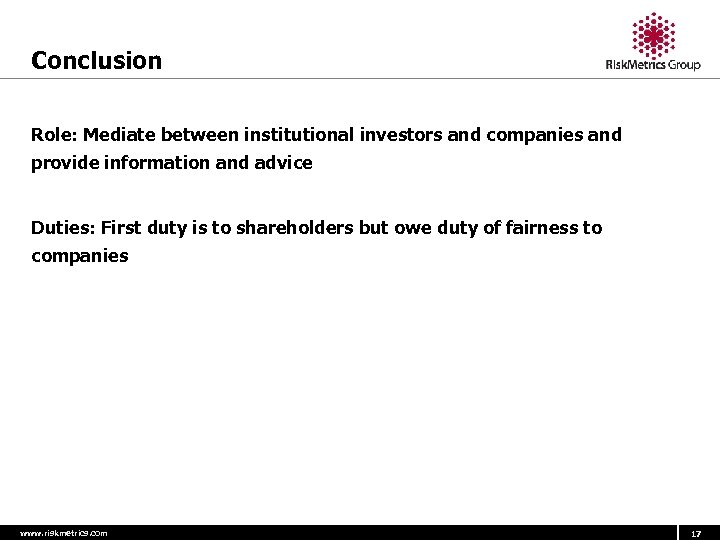 Conclusion

RiskMetrics Group

Role: Mediate between institutional investors and companies and provide information and advice

Duties: First duty is to shareholders but owe duty of fairness to companies

www.riskmetrics.com

17